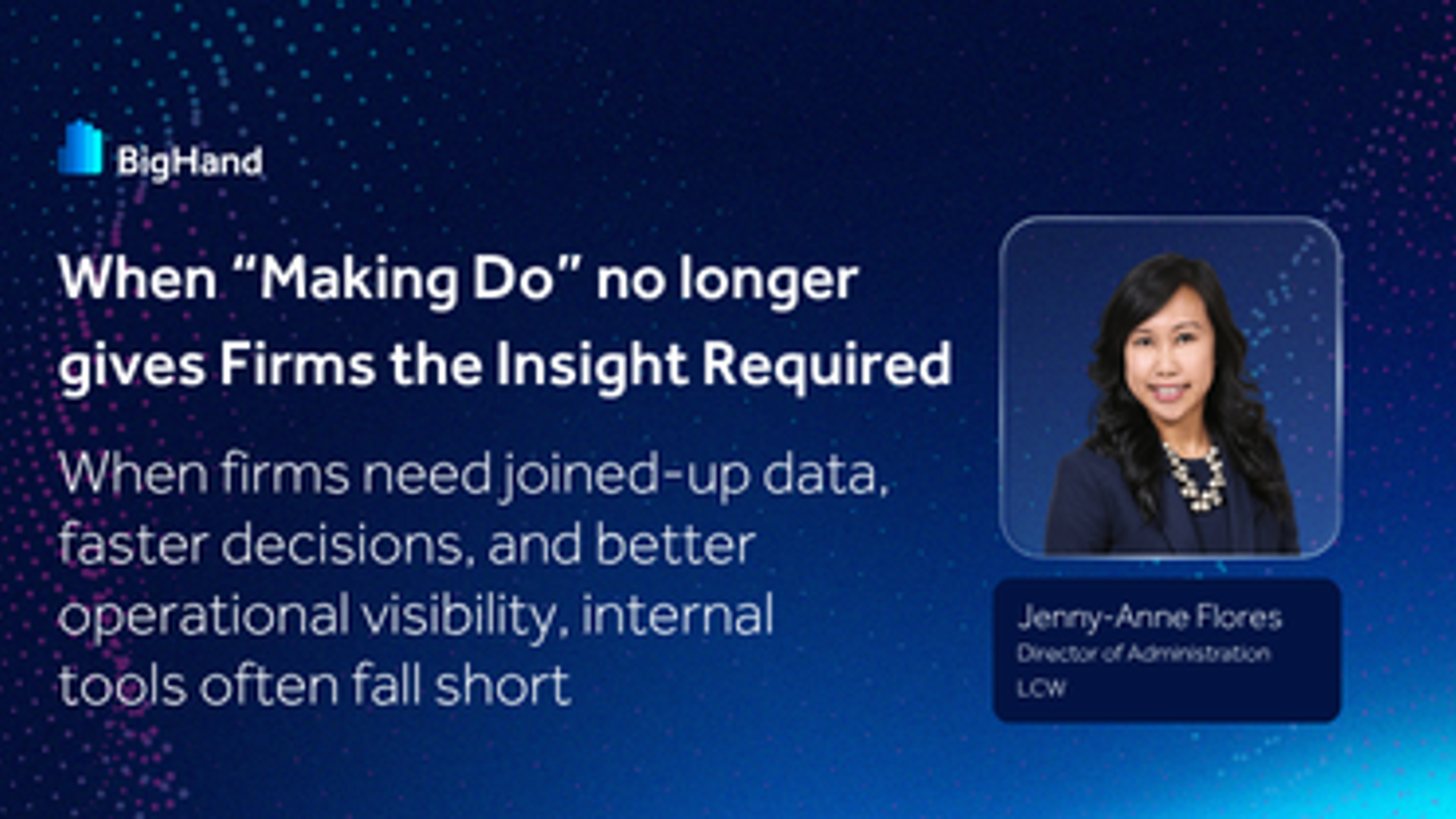 BigHand

When “Making Do” no longer gives Firms the Insight Required

When firms need joined-up data, faster decisions, and better operational visibility, internal tools often fall short

Jenny-Anne Flores
Director of Administration
LCW